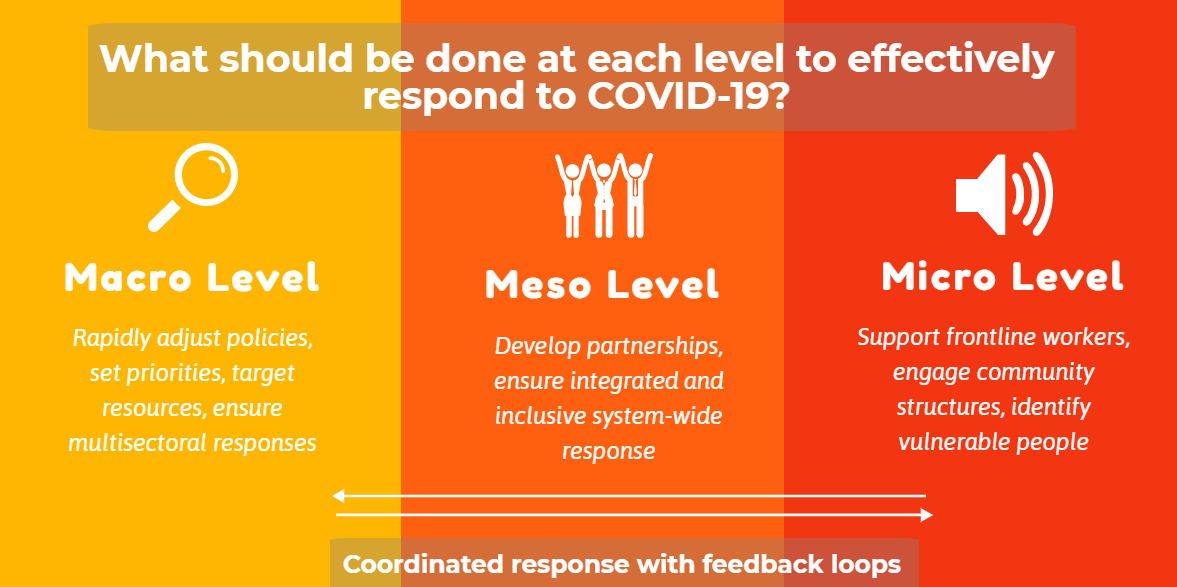 What should be done at each level to effectively respond to COVID-19?

Macro Level

Rapidly adjust policies, set priorities, target resources, ensure multisectoral responses

Meso Level

Develop partnerships, ensure integrated and inclusive system-wide response

Micro Level

Support frontline workers, engage community structures, identify vulnerable people

Coordinated response with feedback loops